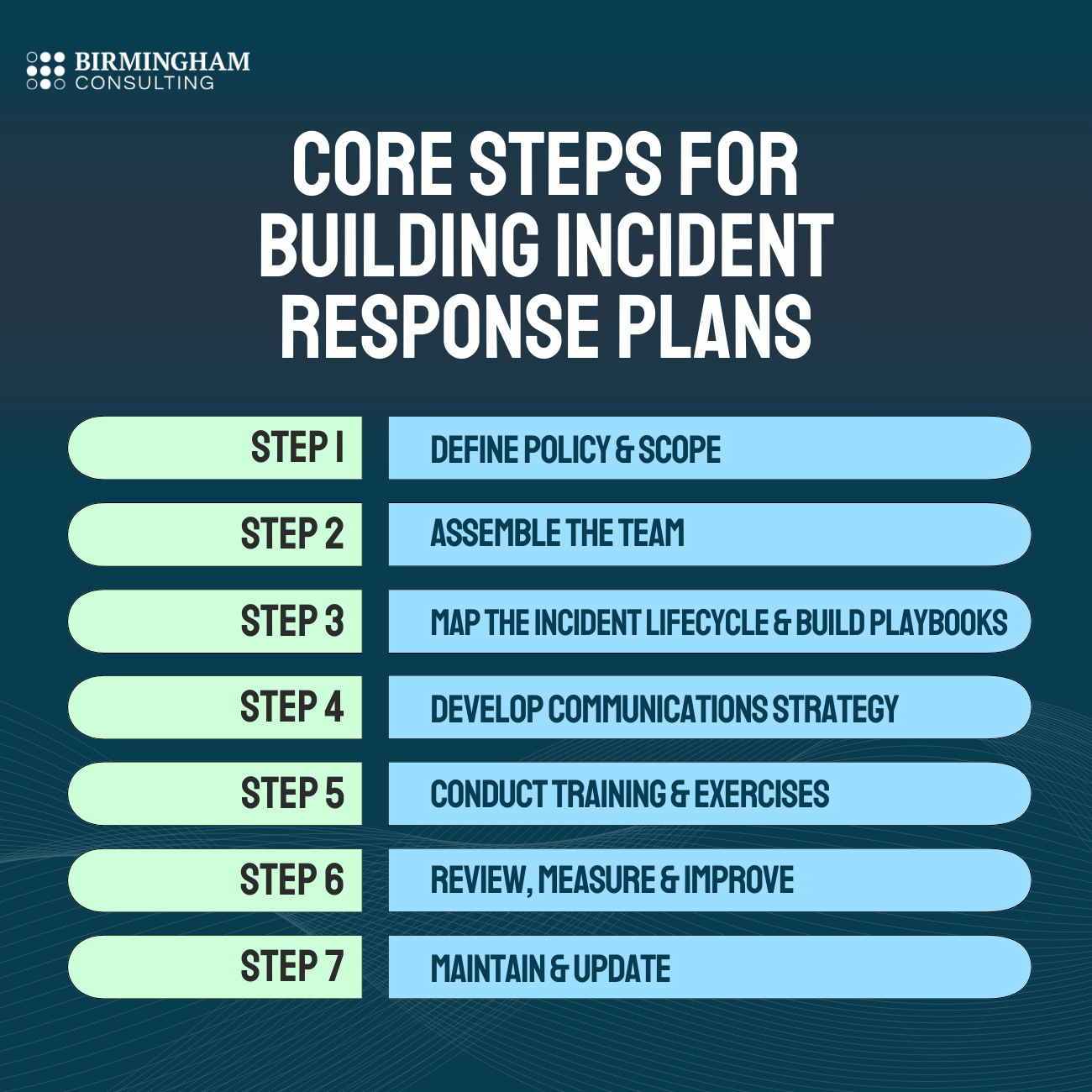 BIRMINGHAM
CONSULTING

CORE STEPS FOR BUILDING INCIDENT RESPONSE PLANS

STEP 1 DEFINE POLICY & SCOPE

STEP 2 ASSEMBLE THE TEAM

STEP 3 MAP THE INCIDENT LIFECYCLE & BUILD PLAYBOOKS

STEP 4 DEVELOP COMMUNICATIONS STRATEGY

STEP 5 CONDUCT TRAINING & EXERCISES

STEP 6 REVIEW, MEASURE & IMPROVE

STEP 7 MAINTAIN & UPDATE